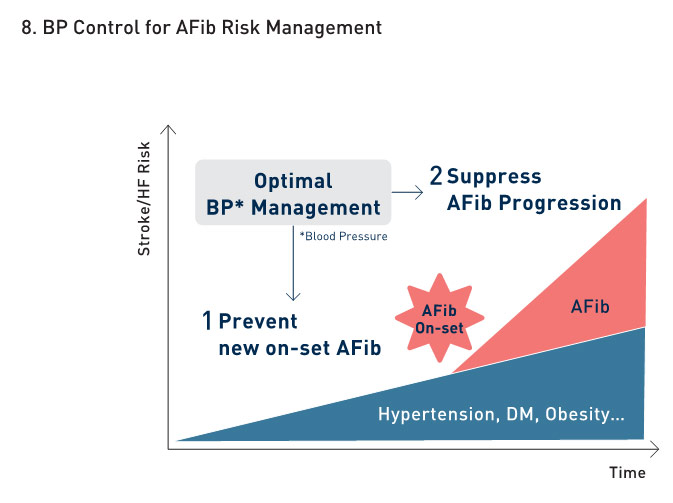 8. BP Control for AFib Risk Management

Stroke/HF Risk

Optimal BP* Management

*Blood Pressure

2 Suppress AFib Progression

1 Prevent new on-set AFib

AFib On-set

AFib

Hypertension, DM, Obesity...

Time